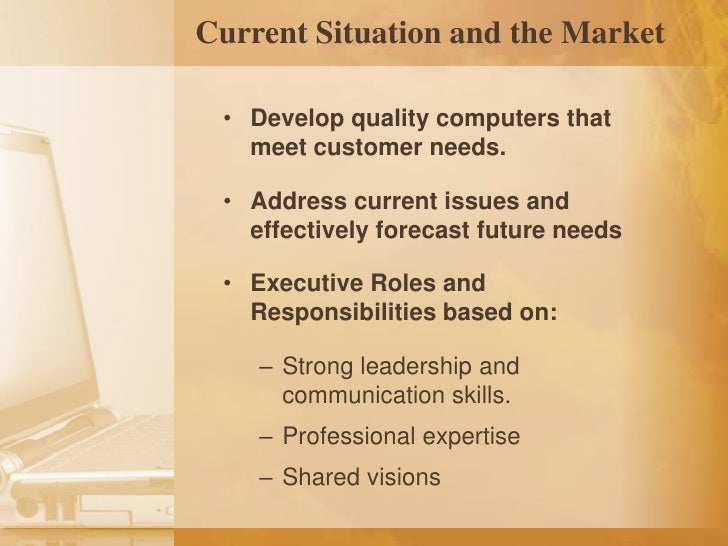 Current Situation and the Market

• Develop quality computers that meet customer needs.

• Address current issues and effectively forecast future needs

• Executive Roles and Responsibilities based on:

– Strong leadership and communication skills.

– Professional expertise

– Shared visions